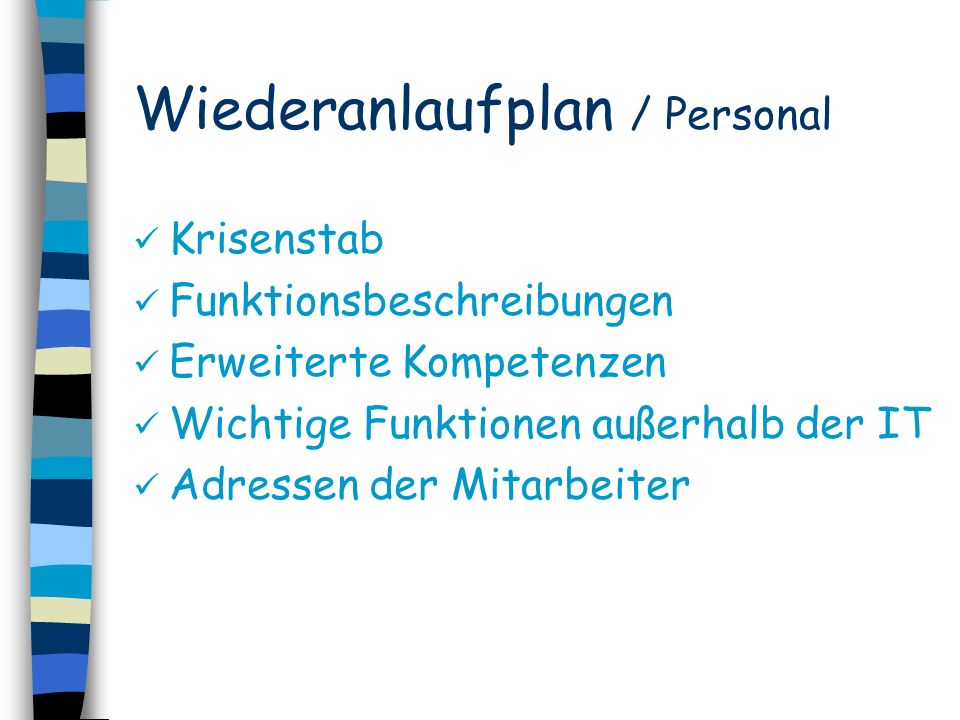 Wiederanlaufplan / Personal

✓ Krisenstab
✓ Funktionsbeschreibungen
✓ Erweiterte Kompetenzen
✓ Wichtige Funktionen außerhalb der IT
✓ Adressen der Mitarbeiter